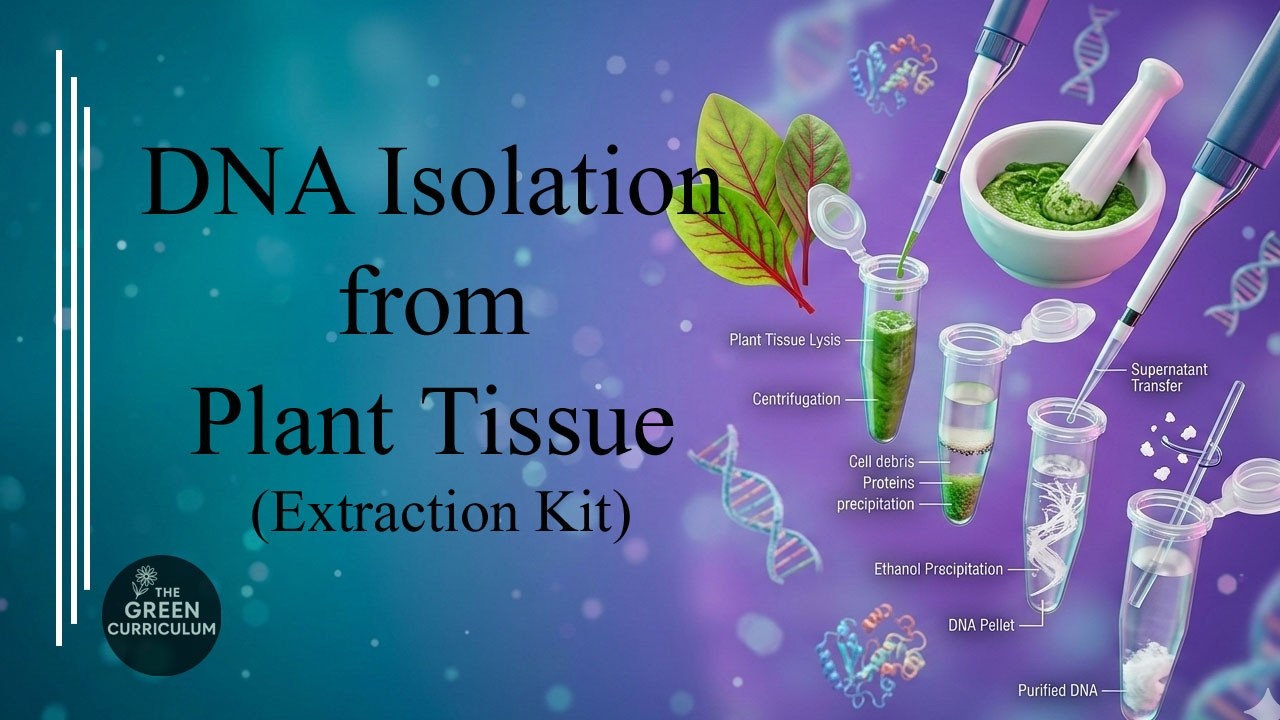 DNA Isolation from Plant Tissue (Extraction Kit)

THE GREEN CURRICULUM

Plant Tissue Lysis

Centrifugation

Cell debris

Proteins precipitation

Supernatant Transfer

Ethanol Precipitation

DNA Pellet

Purified DNA